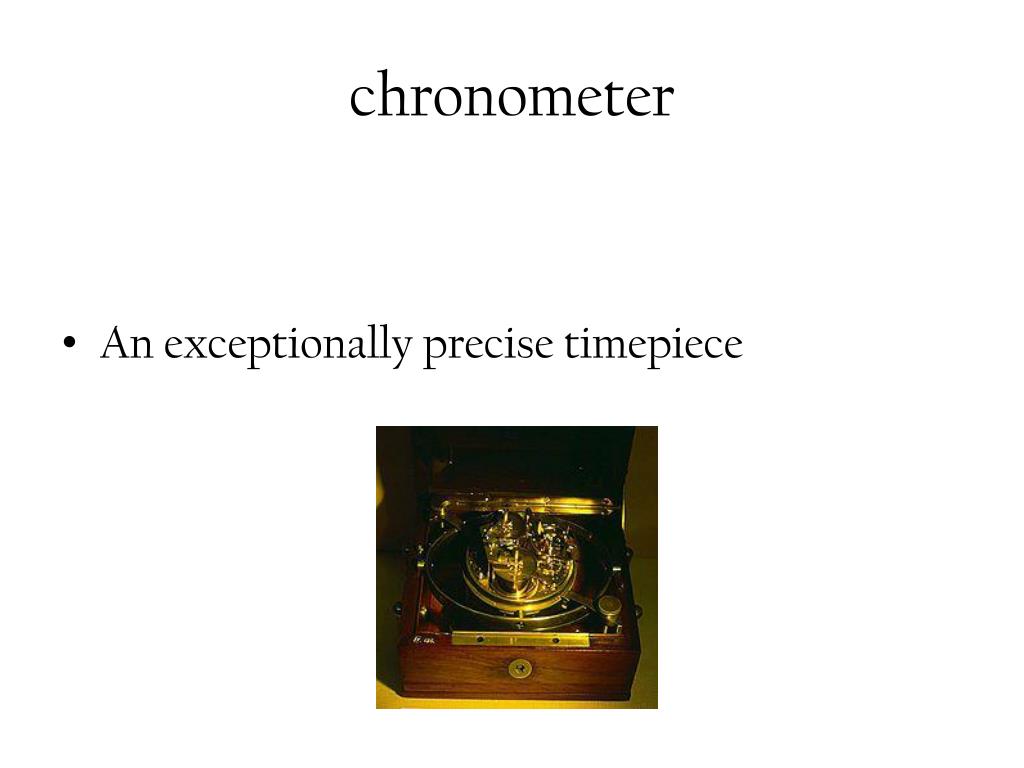 chronometer

• An exceptionally precise timepiece